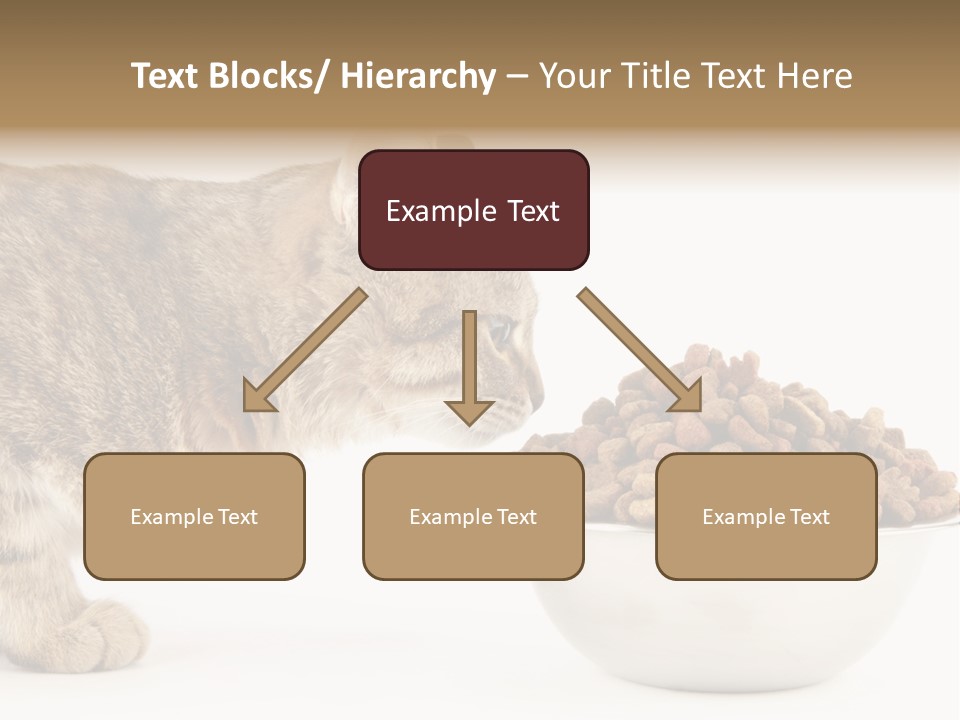 Text Blocks/ Hierarchy – Your Title Text Here

Example Text

Example Text

Example Text

Example Text